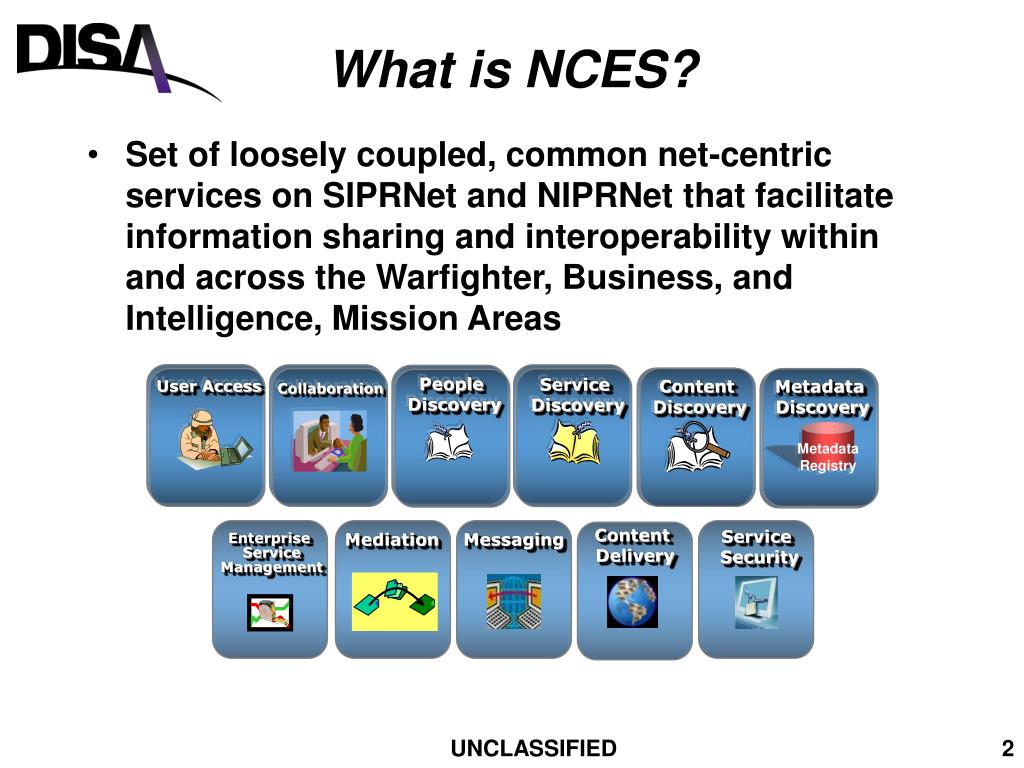 DISA

What is NCES?

• Set of loosely coupled, common net-centric services on SIPRNet and NIPRNet that facilitate information sharing and interoperability within and across the Warfighter, Business, and Intelligence, Mission Areas

User Access

Collaboration

People Discovery

Service Discovery

Content Discovery

Metadata Discovery

Metadata Registry

Enterprise Service Management

Mediation

Messaging

Content Delivery

Service Security

UNCLASSIFIED

2